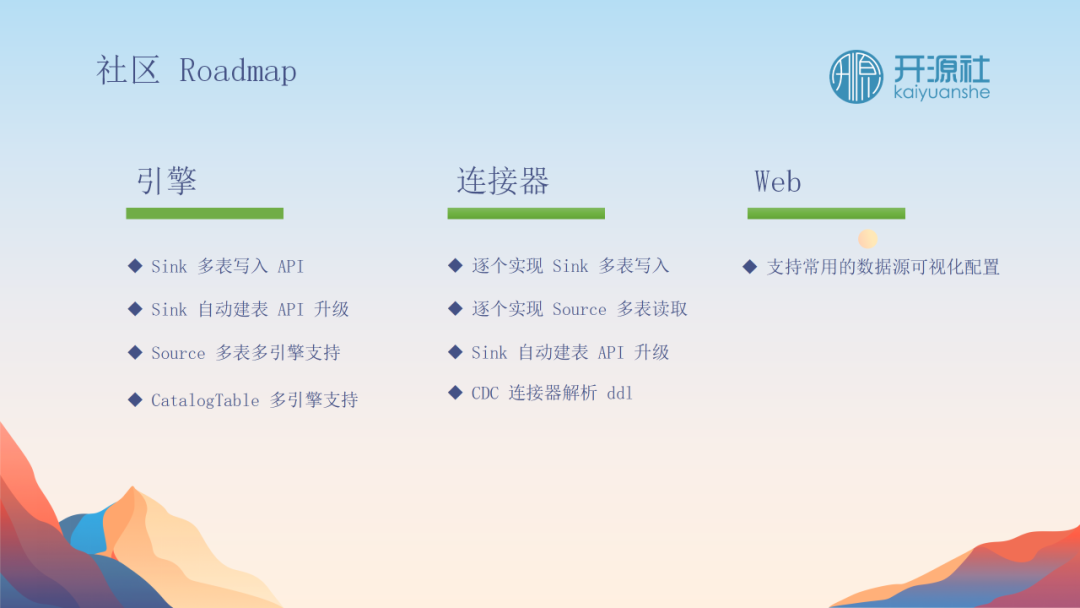 社区 Roadmap

开源社
kaiyuanshe

引擎

◆ Sink 多表写入 API
◆ Sink 自动建表 API 升级
◆ Source 多表多引擎支持
◆ CatalogTable 多引擎支持

连接器

◆ 逐个实现 Sink 多表写入
◆ 逐个实现 Source 多表读取
◆ Sink 自动建表 API 升级
◆ CDC 连接器解析 ddl

Web

◆ 支持常用的数据源可视化配置